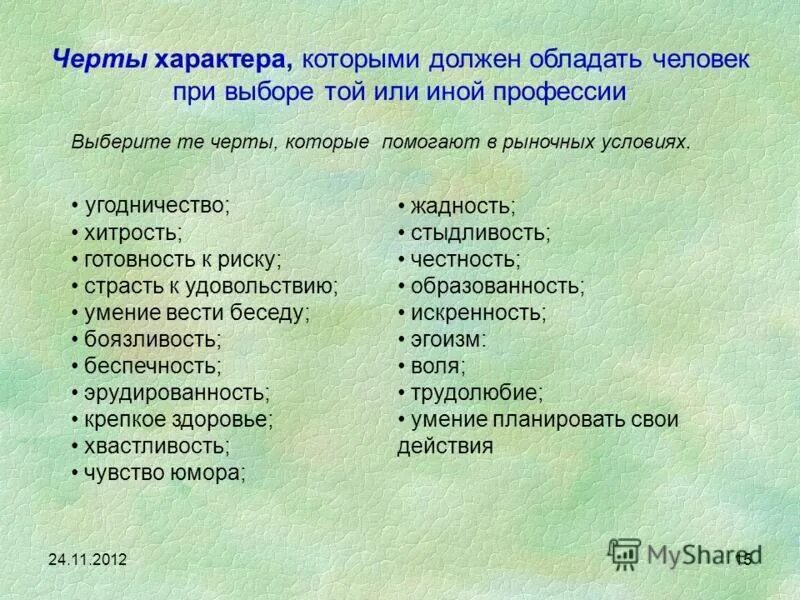 Черты характера, которыми должен обладать человек при выборе той или иной профессии

Выберите те черты, которые помогают в рыночных условиях.

• угодничество;
• хитрость;
• готовность к риску;
• страсть к удовольствию;
• умение вести беседу;
• боязливость;
• беспечность;
• эрудированность;
• крепкое здоровье;
• хвастливость;
• чувство юмора;

• жадность;
• стыдливость;
• честность;
• образованность;
• искренность;
• эгоизм:
• воля;
• трудолюбие;
• умение планировать свои действия

24.11.2012

MyShared

15